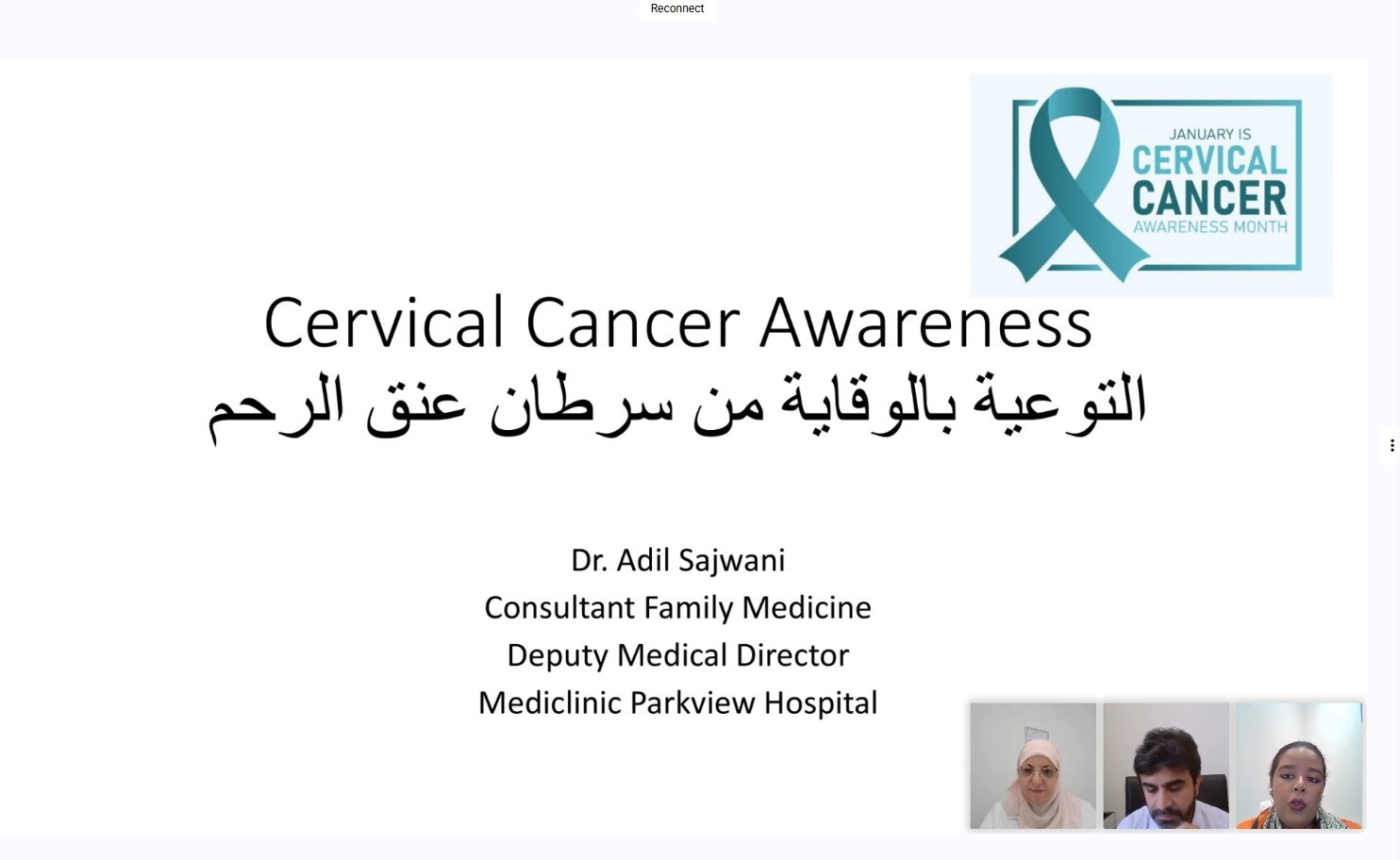 Reconnect

JANUARY IS
CERVICAL
CANCER
AWARENESS MONTH

Cervical Cancer Awareness
التوعية بالوقاية من سرطان عنق الرحم

Dr. Adil Sajwani
Consultant Family Medicine
Deputy Medical Director
Mediclinic Parkview Hospital